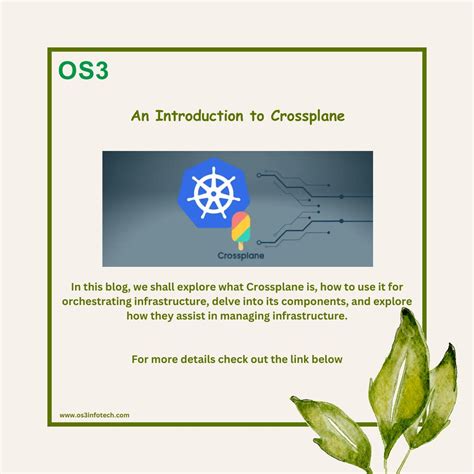 OS3

An Introduction to Crossplane

Crossplane

In this blog, we shall explore what Crossplane is, how to use it for orchestrating infrastructure, delve into its components, and explore how they assist in managing infrastructure.

For more details check out the link below

www.os3infotech.com